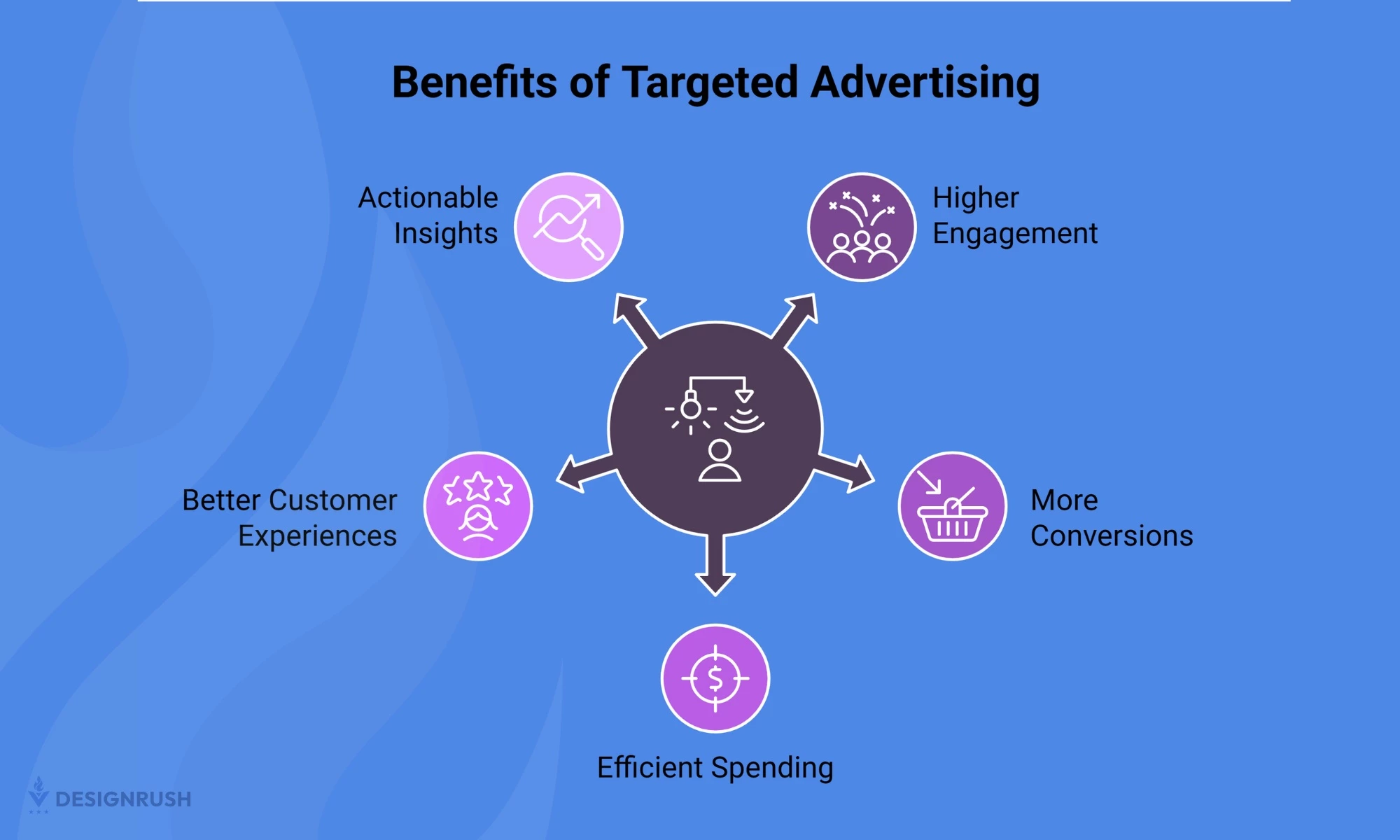 Benefits of Targeted Advertising

Actionable Insights

Higher Engagement

Better Customer Experiences

More Conversions

Efficient Spending

DESIGNRUSH